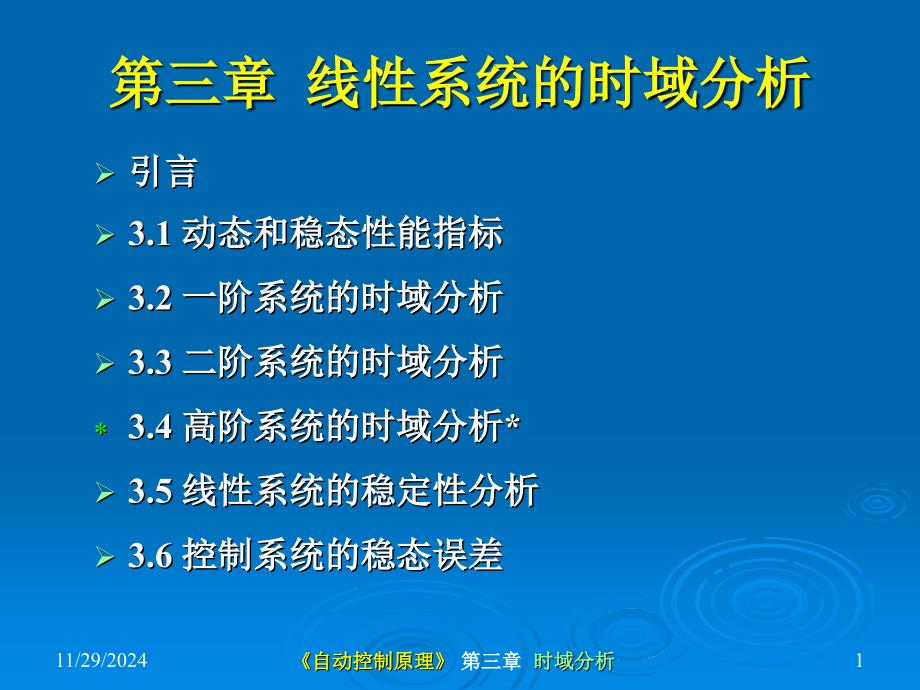 第三章 线性系统的时域分析

➢ 引言

➢ 3.1 动态和稳态性能指标

➢ 3.2 一阶系统的时域分析

➢ 3.3 二阶系统的时域分析

* 3.4 高阶系统的时域分析*

➢ 3.5 线性系统的稳定性分析

➢ 3.6 控制系统的稳态误差

11/29/2024 《自动控制原理》 第三章 时域分析 1